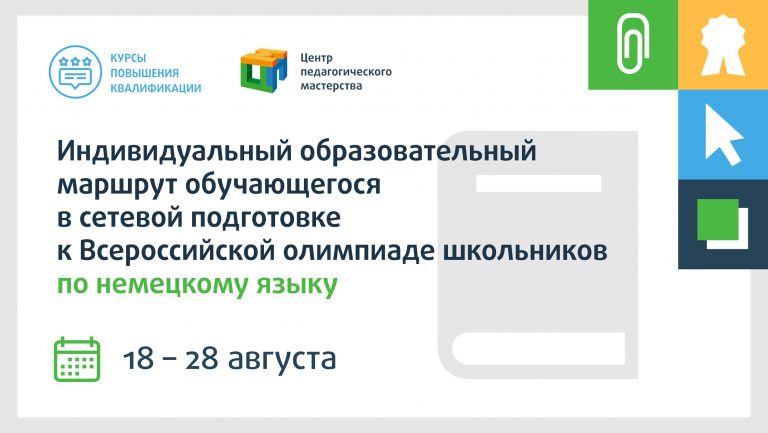 КУРСЫ
ПОВЫШЕНИЯ
КВАЛИФИКАЦИИ

Центр
педагогического
мастерства

Индивидуальный образовательный маршрут обучающегося в сетевой подготовке к Всероссийской олимпиаде школьников по немецкому языку

18 – 28 августа